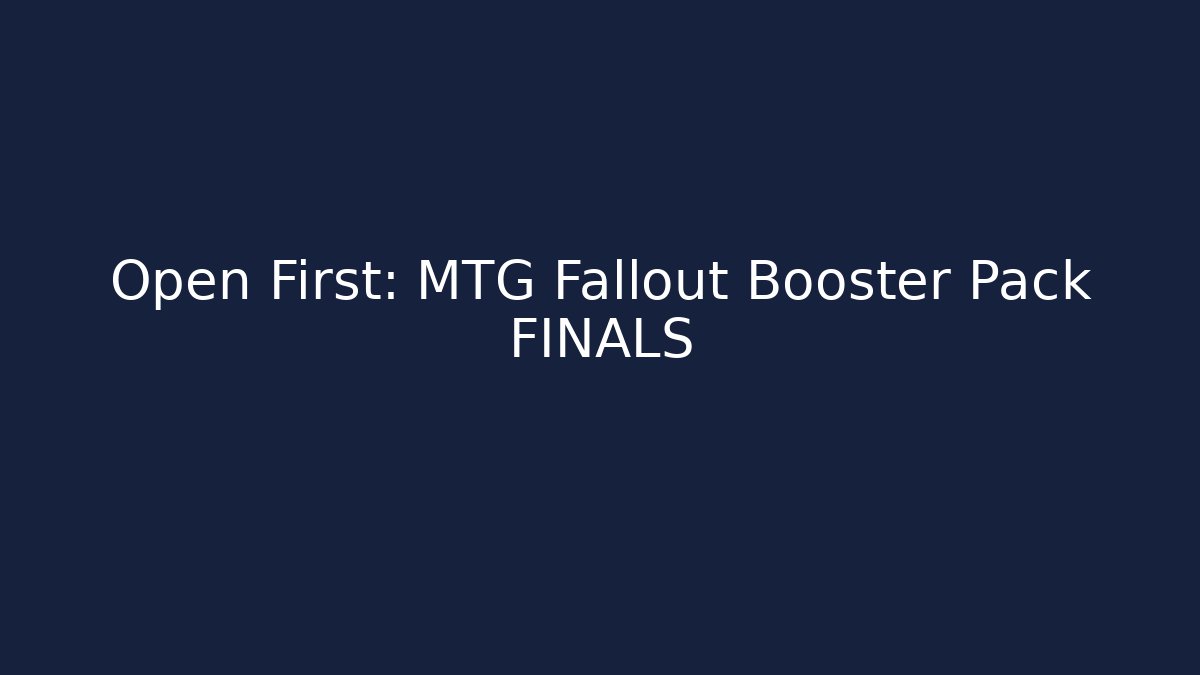 Open First: MTG Fallout Booster Pack FINALS